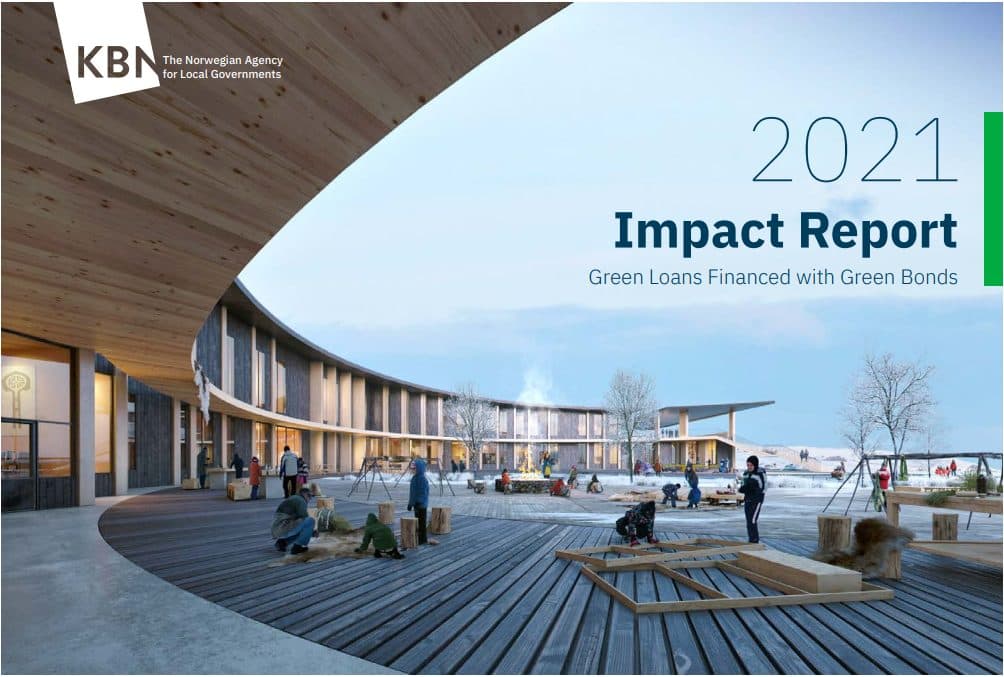 KBN The Norwegian Agency for Local Governments

2021

Impact Report

Green Loans Financed with Green Bonds